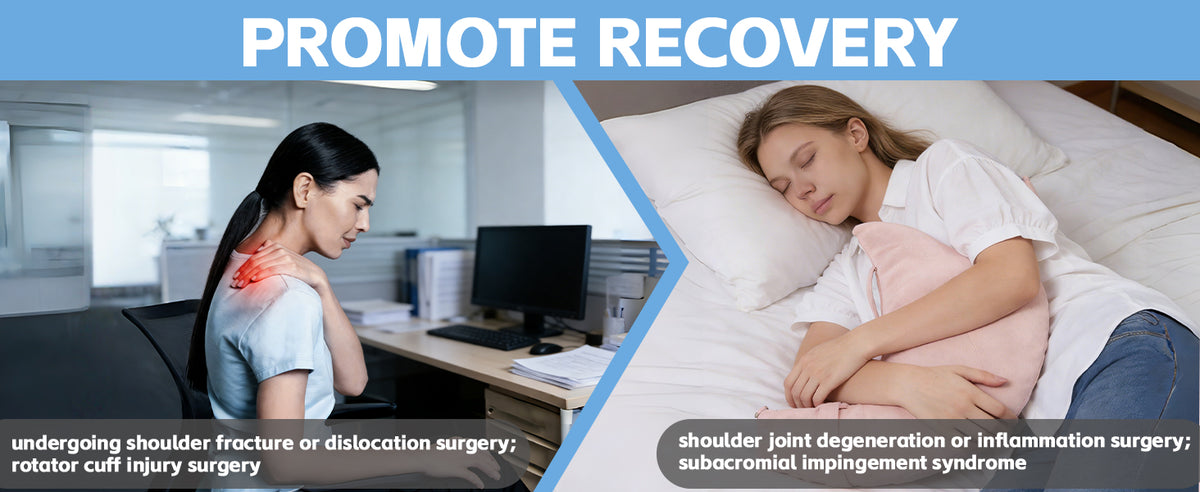 PROMOTE RECOVERY

undergoing shoulder fracture or dislocation surgery; rotator cuff injury surgery

shoulder joint degeneration or inflammation surgery; subacromial impingement syndrome